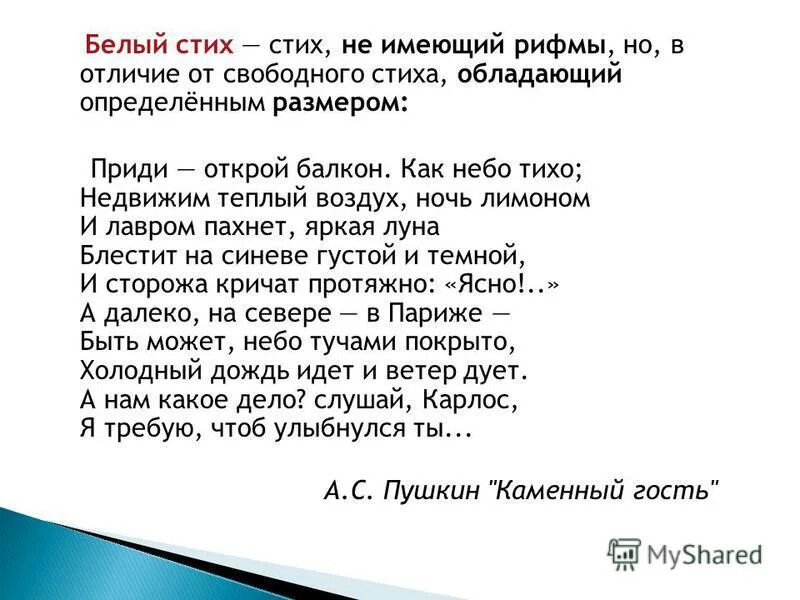 Белый стих — стих, не имеющий рифмы, но, в отличие от свободного стиха, обладающий определённым размером:

Приди — открой балкон. Как небо тихо;
Недвижим теплый воздух, ночь лимоном
И лавром пахнет, яркая луна
Блестит на синеве густой и темной,
И сторожа кричат протяжно: «Ясно!..»
А далеко, на севере — в Париже —
Быть может, небо тучами покрыто,
Холодный дождь идет и ветер дует.
А нам какое дело? слушай, Карлос,
Я требую, чтоб улыбнулся ты...

А.С. Пушкин "Каменный гость"

MyShared